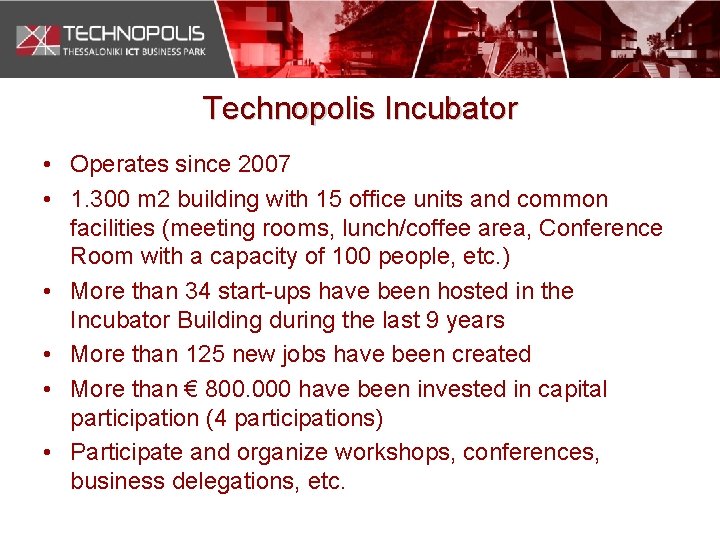 TECHNOPOLIS
THESSALONIKI ICT BUSINESS PARK

Technopolis Incubator

• Operates since 2007
• 1.300 m2 building with 15 office units and common facilities (meeting rooms, lunch/coffee area, Conference Room with a capacity of 100 people, etc.)
• More than 34 start-ups have been hosted in the Incubator Building during the last 9 years
• More than 125 new jobs have been created
• More than € 800.000 have been invested in capital participation (4 participations)
• Participate and organize workshops, conferences, business delegations, etc.